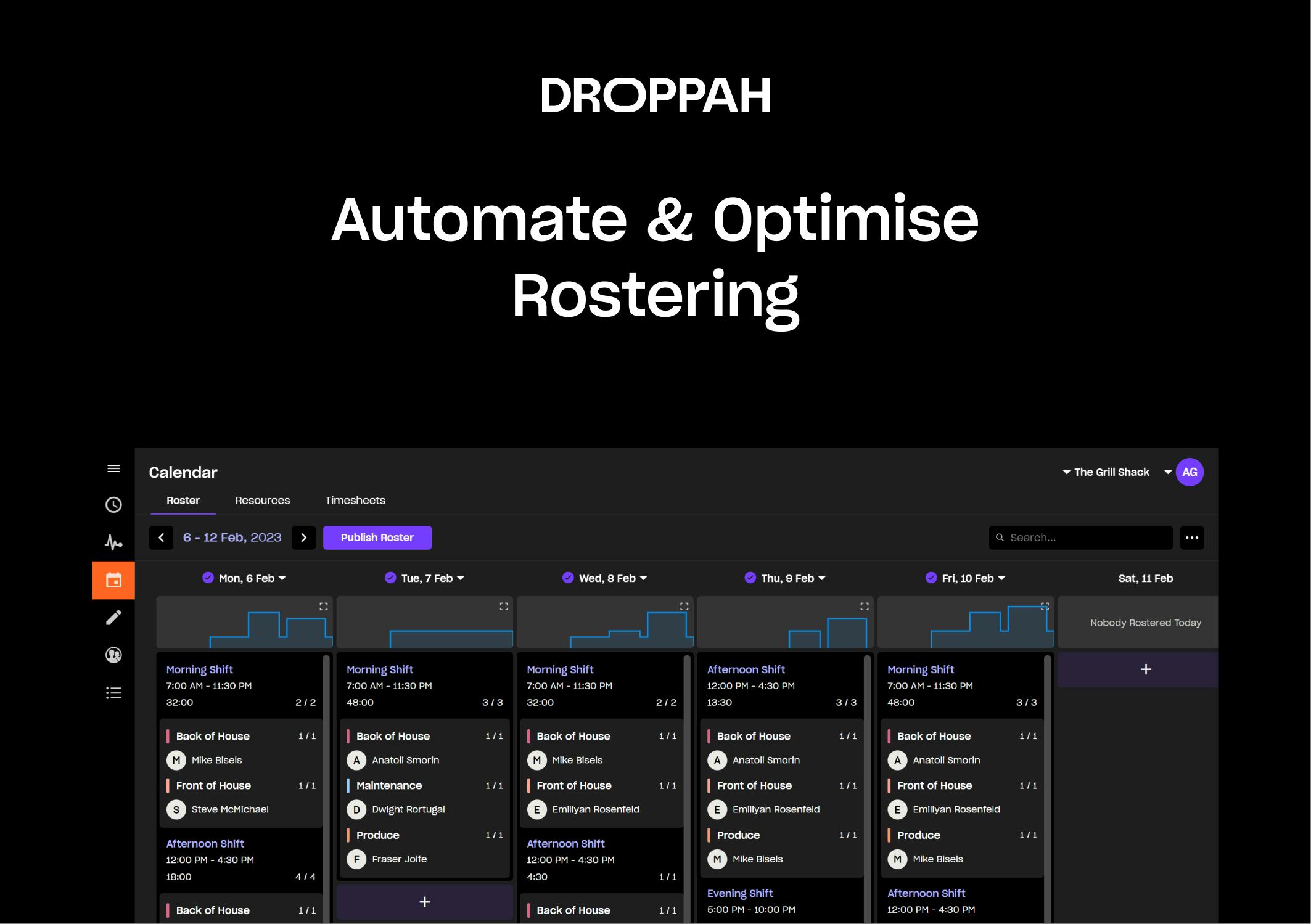 DROPPAH

Automate & Optimise Rostering

Calendar

The Grill Shack AG

Roster Resources Timesheets

6 - 12 Feb, 2023 Publish Roster

Search...

Mon, 6 Feb

Morning Shift
7:00 AM - 11:30 PM
32:00 2 / 2

Back of House 1 / 1
M Mike Bisels
Front of House 1 / 1
S Steve McMichael

Afternoon Shift
12:00 PM - 4:30 PM
18:00 4 / 4

Back of House 1 / 1

Tue, 7 Feb

Morning Shift
7:00 AM - 11:30 PM
48:00 3 / 3

Back of House 1 / 1
A Anatoli Smorin
Maintenance 1 / 1
D Dwight Rortugal
Produce 1 / 1
F Fraser Joife

+

Wed, 8 Feb

Morning Shift
7:00 AM - 11:30 PM
32:00 2 / 2

Back of House 1 / 1
M Mike Bisels
Front of House 1 / 1
E Emiliyan Rosenfeld

Afternoon Shift
12:00 PM - 4:30 PM
4:30 1 / 1

Back of House 1 / 1

Thu, 9 Feb

Afternoon Shift
12:00 PM - 4:30 PM
13:30 3 / 3

Back of House 1 / 1
A Anatoli Smorin
Front of House 1 / 1
E Emiliyan Rosenfeld
Produce 1 / 1
M Mike Bisels

Evening Shift
5:00 PM - 10:00 PM

Fri, 10 Feb

Morning Shift
7:00 AM - 11:30 PM
48:00 3 / 3

Back of House 1 / 1
A Anatoli Smorin
Front of House 1 / 1
E Emiliyan Rosenfeld
Produce 1 / 1
M Mike Bisels

Afternoon Shift
12:00 PM - 4:30 PM

Sat, 11 Feb

Nobody Rostered Today

+